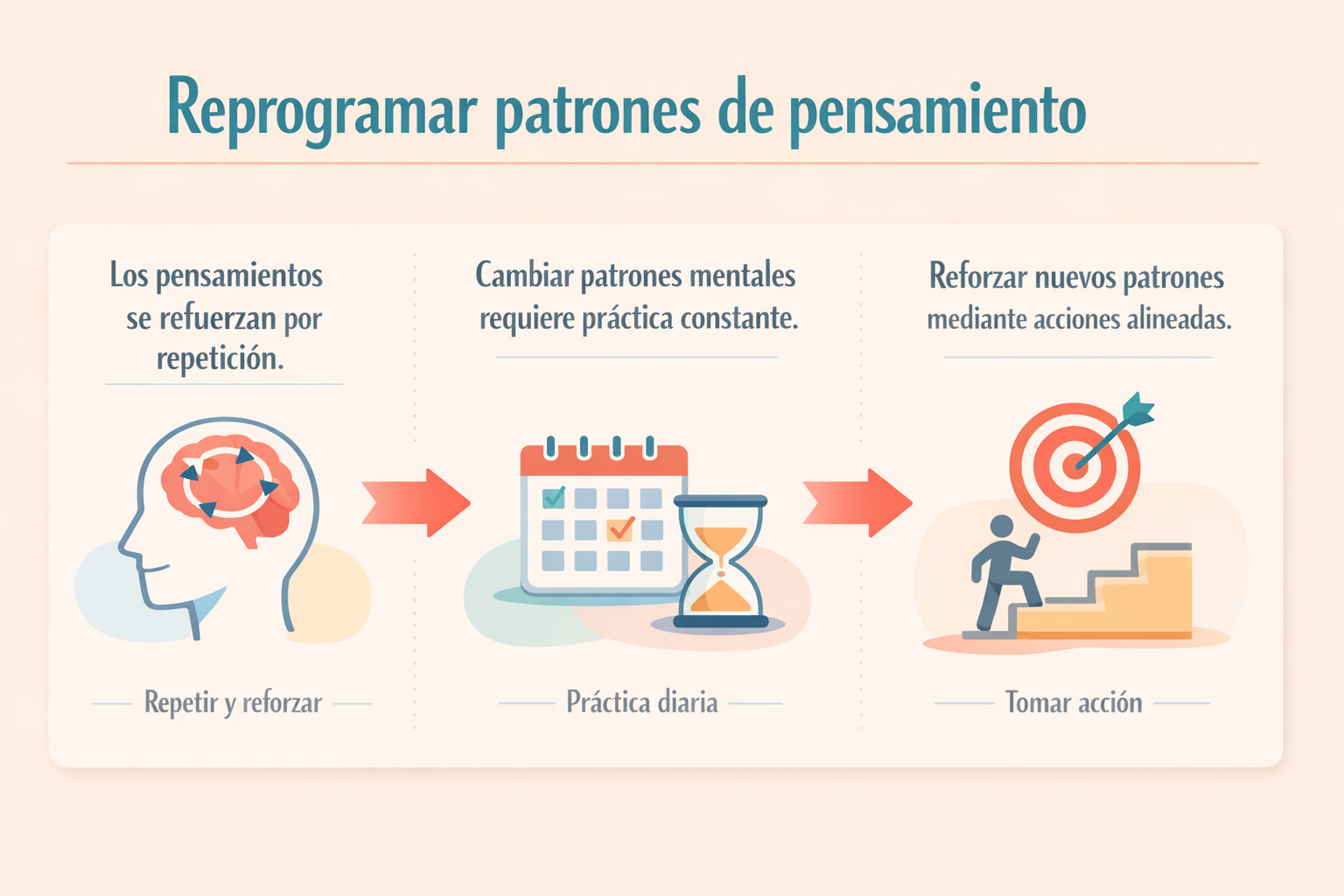 Reprogramar patrones de pensamiento

Los pensamientos se refuerzan por repetición.

Repetir y reforzar

Cambiar patrones mentales requiere práctica constante.

Práctica diaria

Reforzar nuevos patrones mediante acciones alineadas.

Tomar acción